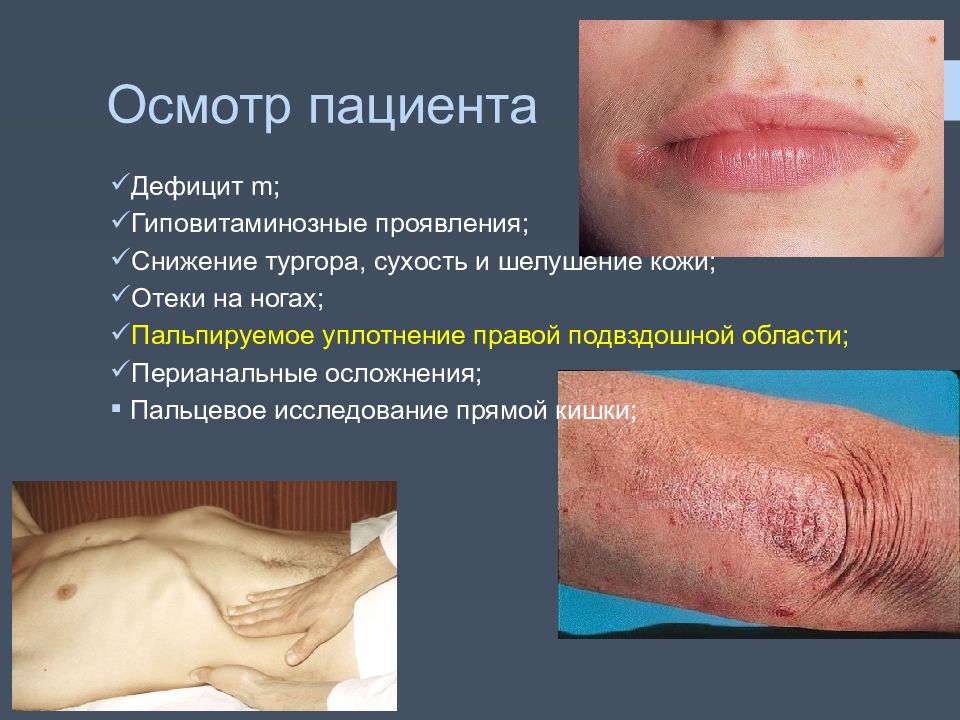 Осмотр пациента

✓Дефицит m;
✓Гиповитаминозные проявления;
✓Снижение тургора, сухость и шелушение кожи;
✓Отеки на ногах;
✓Пальпируемое уплотнение правой подвздошной области;
✓Перианальные осложнения;
▪ Пальцевое исследование прямой кишки;